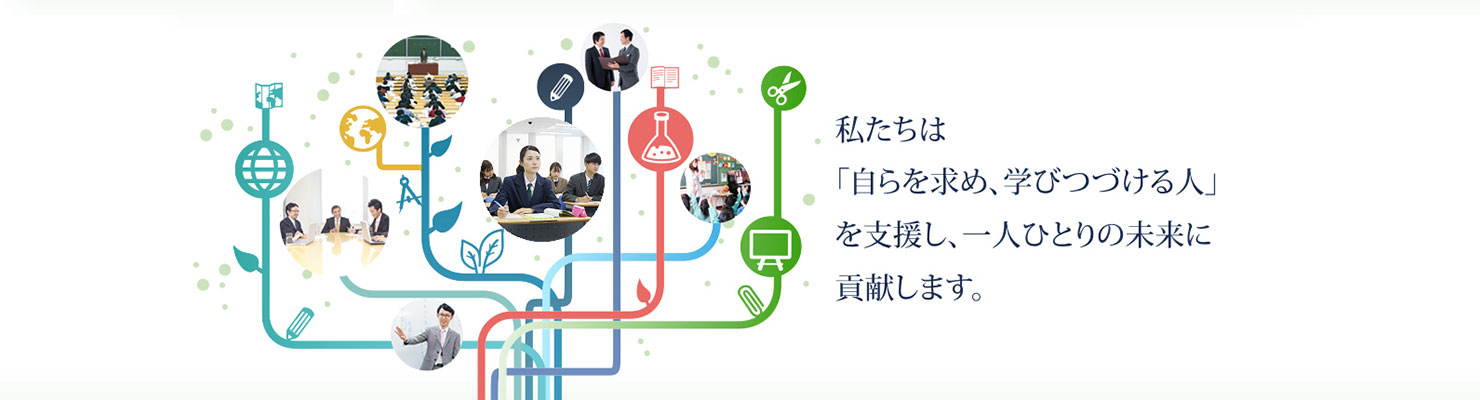 私たちは
「自らを求め、学びつづける人」
を支援し、一人ひとりの未来に
貢献します。